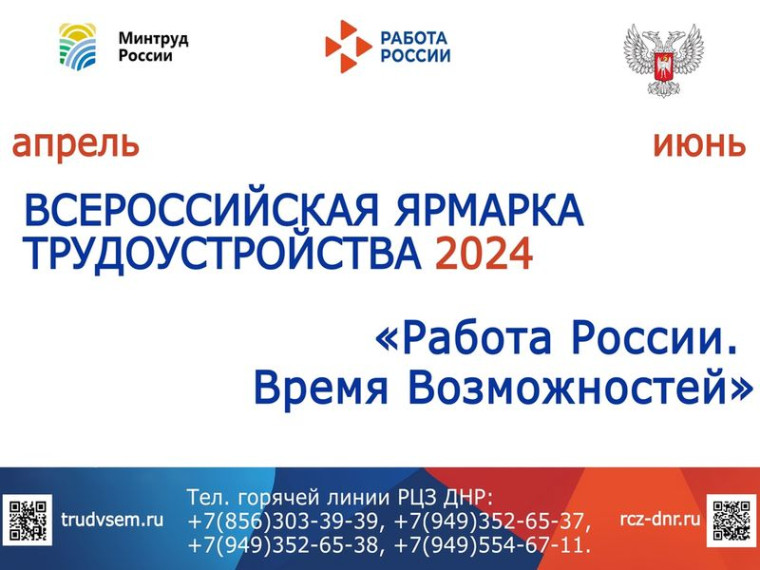 Минтруд России

РАБОТА РОССИИ

апрель

июнь

ВСЕРОССИЙСКАЯ ЯРМАРКА ТРУДОУСТРОЙСТВА 2024

«Работа России. Время Возможностей»

trudvsem.ru

Тел. горячей линии РЦЗ ДНР: +7(856)303-39-39, +7(949)352-65-37, +7(949)352-65-38, +7(949)554-67-11.

rcz-dnr.ru